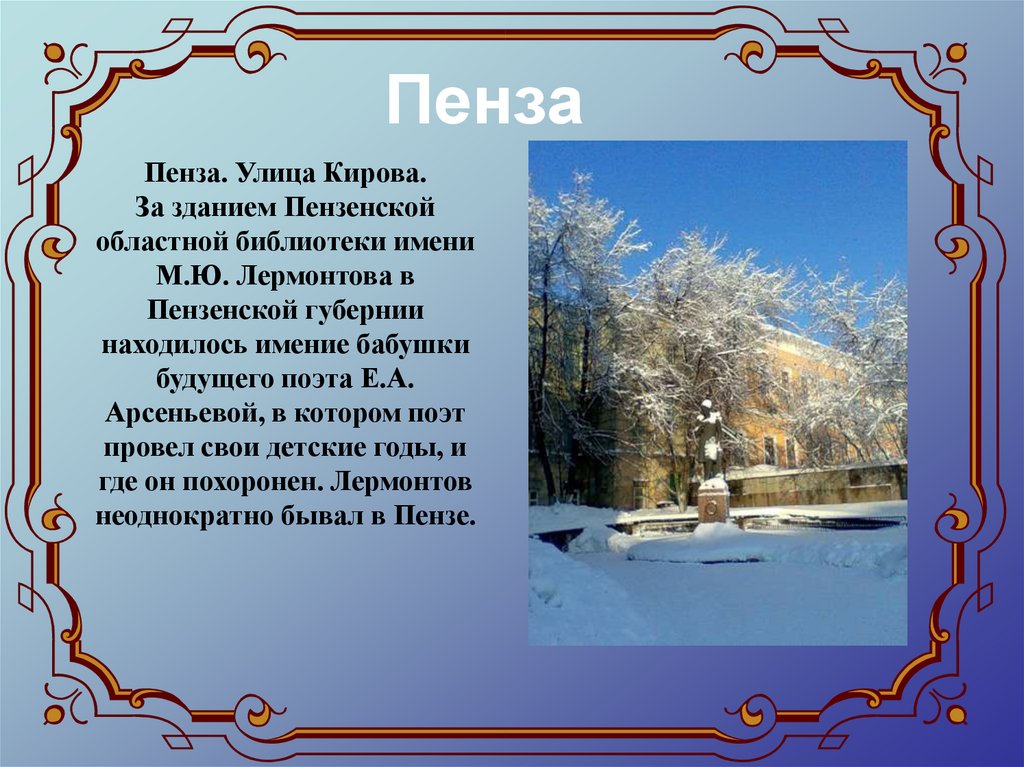 Пенза

Пенза. Улица Кирова. За зданием Пензенской областной библиотеки имени М.Ю. Лермонтова в Пензенской губернии находилось имение бабушки будущего поэта Е.А. Арсеньевой, в котором поэт провел свои детские годы, и где он похоронен. Лермонтов неоднократно бывал в Пензе.